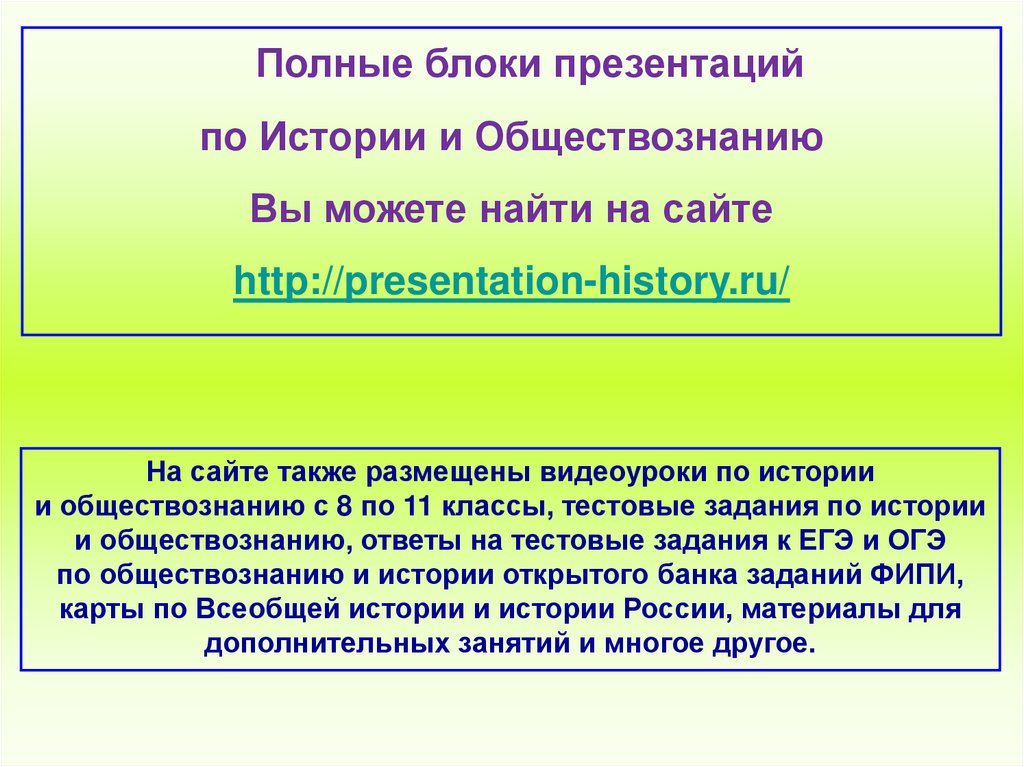 Полные блоки презентаций
по Истории и Обществознанию
Вы можете найти на сайте
http://presentation-history.ru/

На сайте также размещены видеоуроки по истории и обществознанию с 8 по 11 классы, тестовые задания по истории и обществознанию, ответы на тестовые задания к ЕГЭ и ОГЭ по обществознанию и истории открытого банка заданий ФИПИ, карты по Всеобщей истории и истории России, материалы для дополнительных занятий и многое другое.